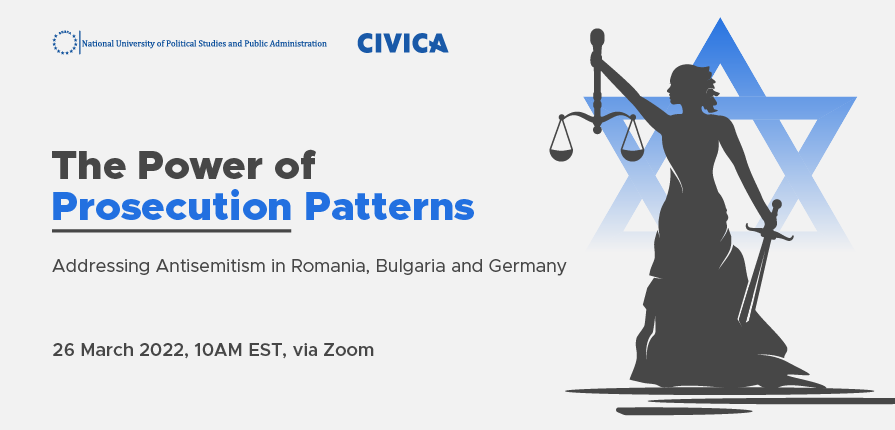 National University of Political Studies and Public Administration

CIVICA

The Power of Prosecution Patterns

Addressing Antisemitism in Romania, Bulgaria and Germany

26 March 2022, 10AM EST, via Zoom